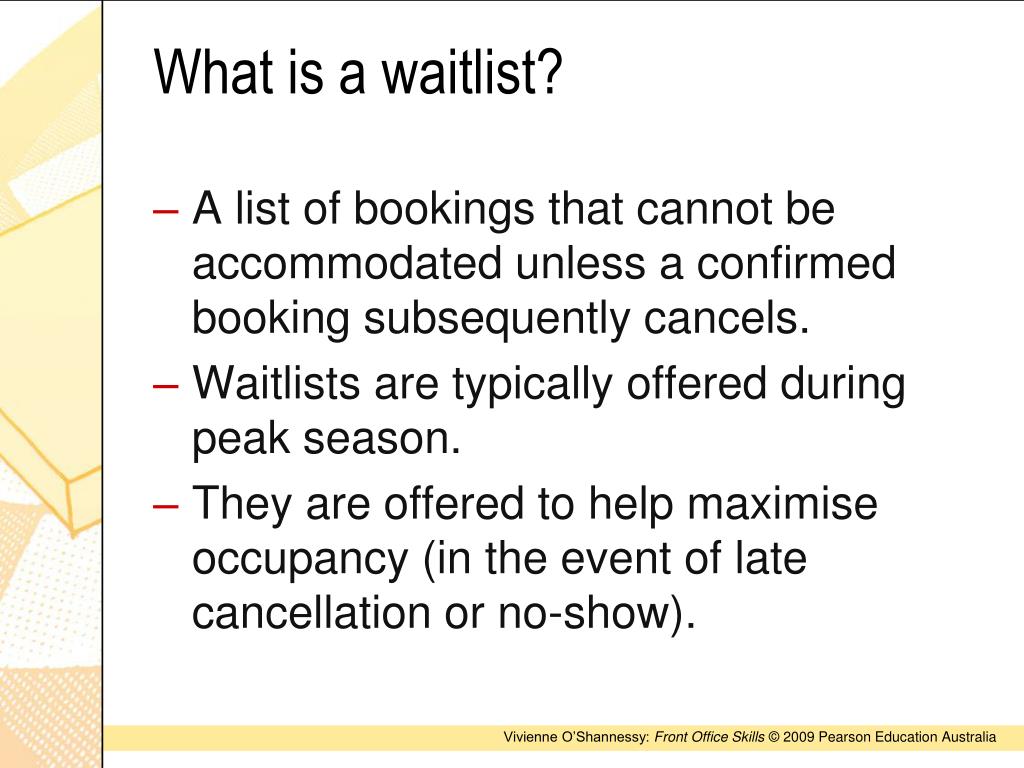 What is a waitlist?

– A list of bookings that cannot be accommodated unless a confirmed booking subsequently cancels.

– Waitlists are typically offered during peak season.

– They are offered to help maximise occupancy (in the event of late cancellation or no-show).

Vivienne O'Shannessy: Front Office Skills © 2009 Pearson Education Australia